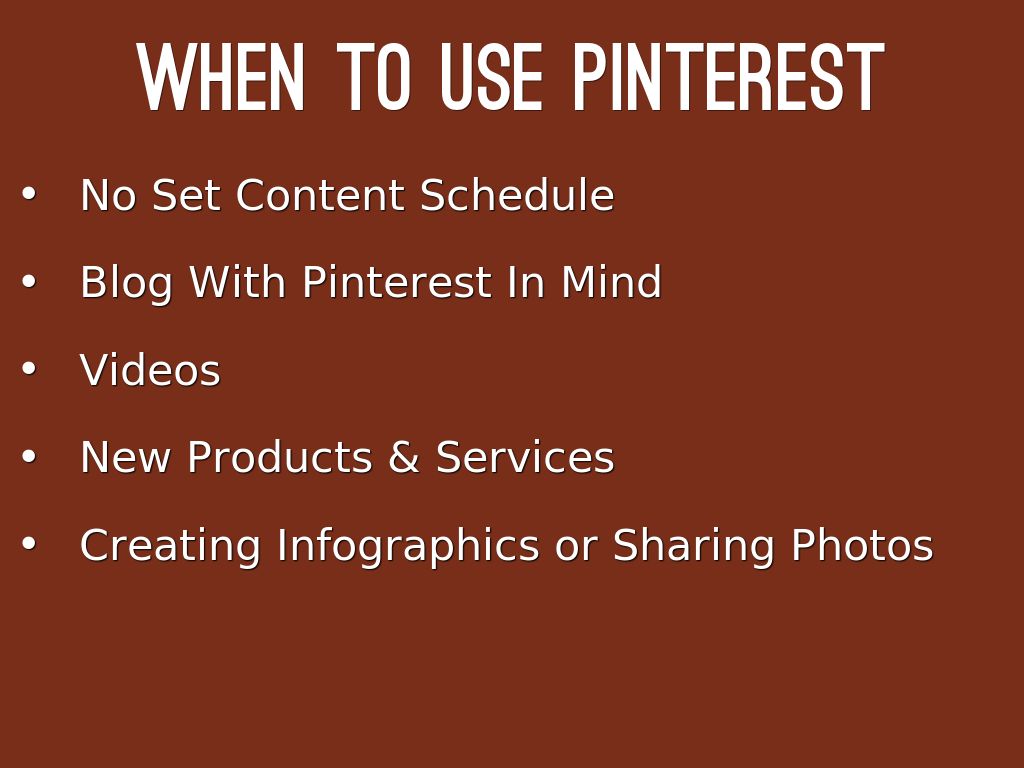 WHEN TO USE PINTEREST

• No Set Content Schedule
• Blog With Pinterest In Mind
• Videos
• New Products & Services
• Creating Infographics or Sharing Photos